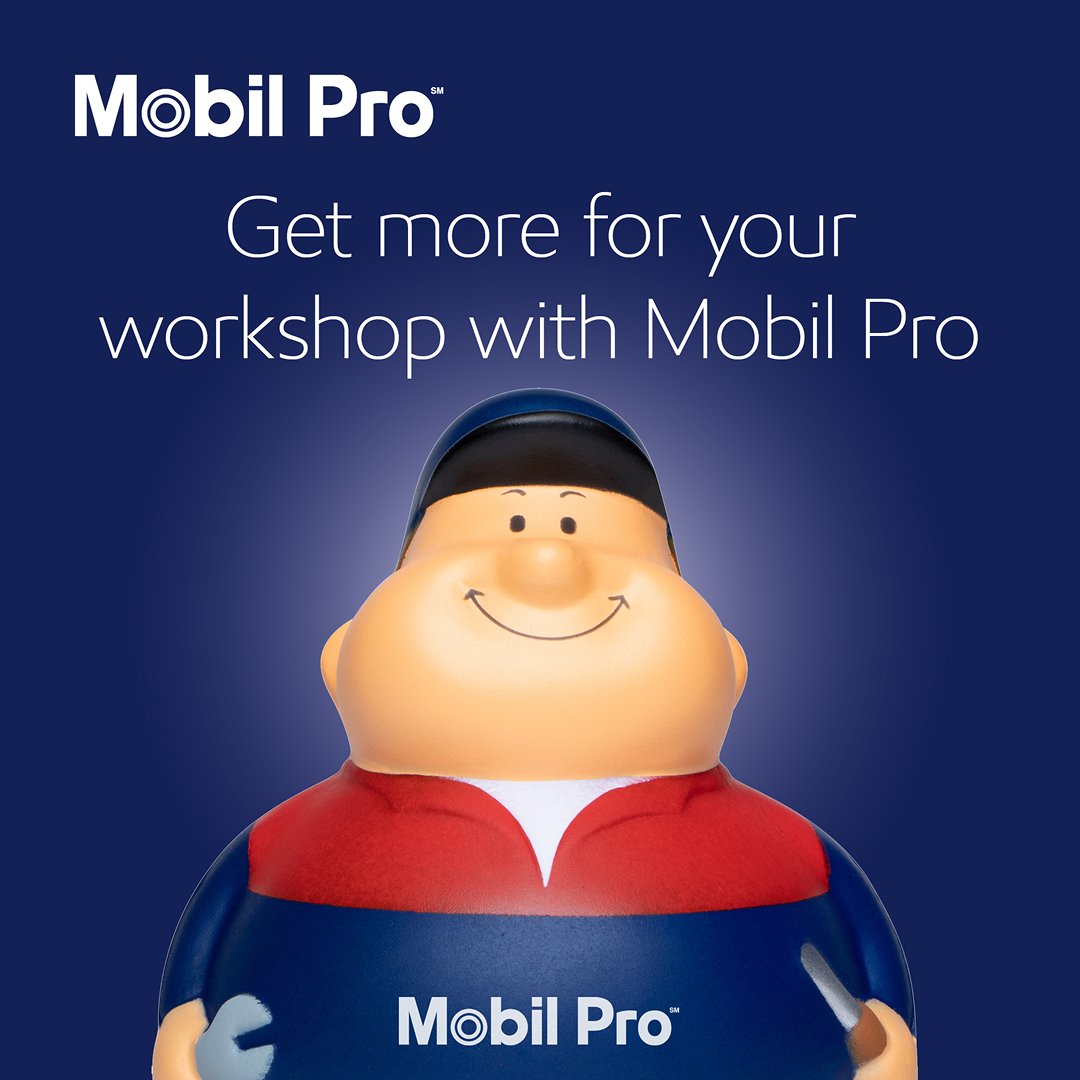 Mobil Pro℠

Get more for your workshop with Mobil Pro

Mobil Pro℠